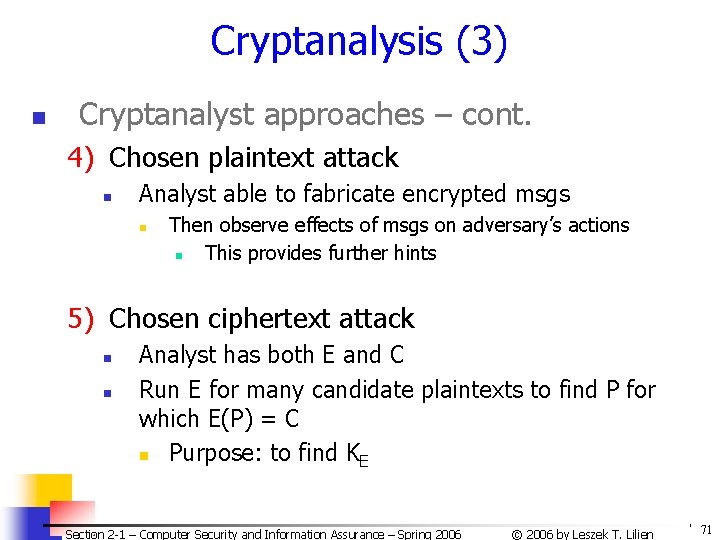 Cryptanalysis (3)

Cryptanalyst approaches – cont.

4) Chosen plaintext attack

Analyst able to fabricate encrypted msgs

Then observe effects of msgs on adversary's actions

This provides further hints

5) Chosen ciphertext attack

Analyst has both E and C

Run E for many candidate plaintexts to find P for which E(P) = C

Purpose: to find $K_E$

Section 2-1 – Computer Security and Information Assurance – Spring 2006 © 2006 by Leszek T. Lilien 71